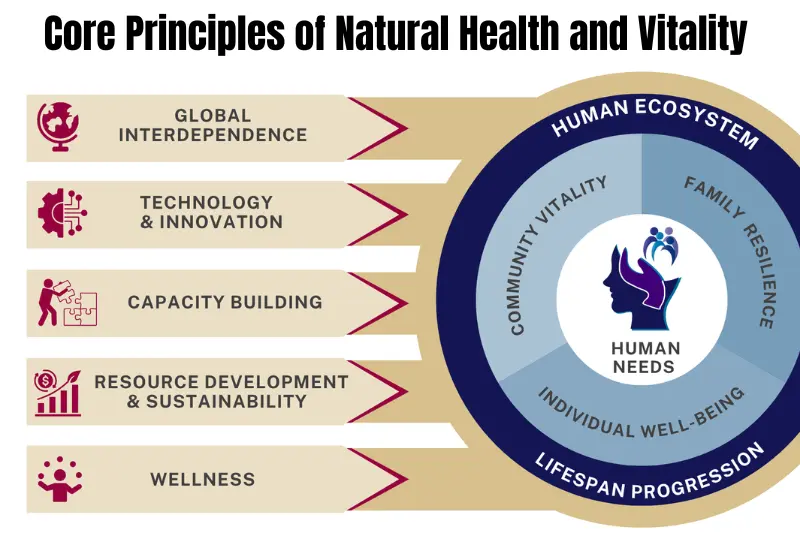 Core Principles of Natural Health and Vitality

GLOBAL INTERDEPENDENCE

TECHNOLOGY & INNOVATION

CAPACITY BUILDING

RESOURCE DEVELOPMENT & SUSTAINABILITY

WELLNESS

HUMAN ECOSYSTEM

COMMUNITY VITALITY

FAMILY RESILIENCE

HUMAN NEEDS

INDIVIDUAL WELL-BEING

LIFESPAN PROGRESSION